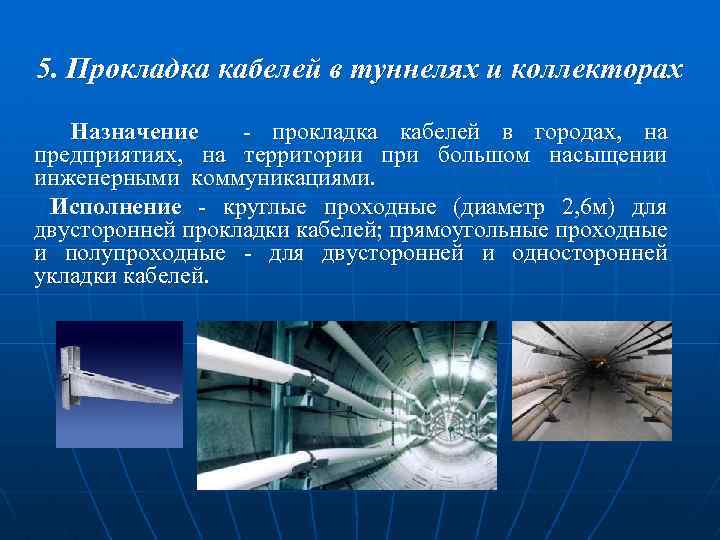 5. Прокладка кабелей в туннелях и коллекторах

Назначение - прокладка кабелей в городах, на предприятиях, на территории при большом насыщении инженерными коммуникациями.

Исполнение - круглые проходные (диаметр 2,6м) для двусторонней прокладки кабелей; прямоугольные проходные и полупроходные - для двусторонней и односторонней укладки кабелей.